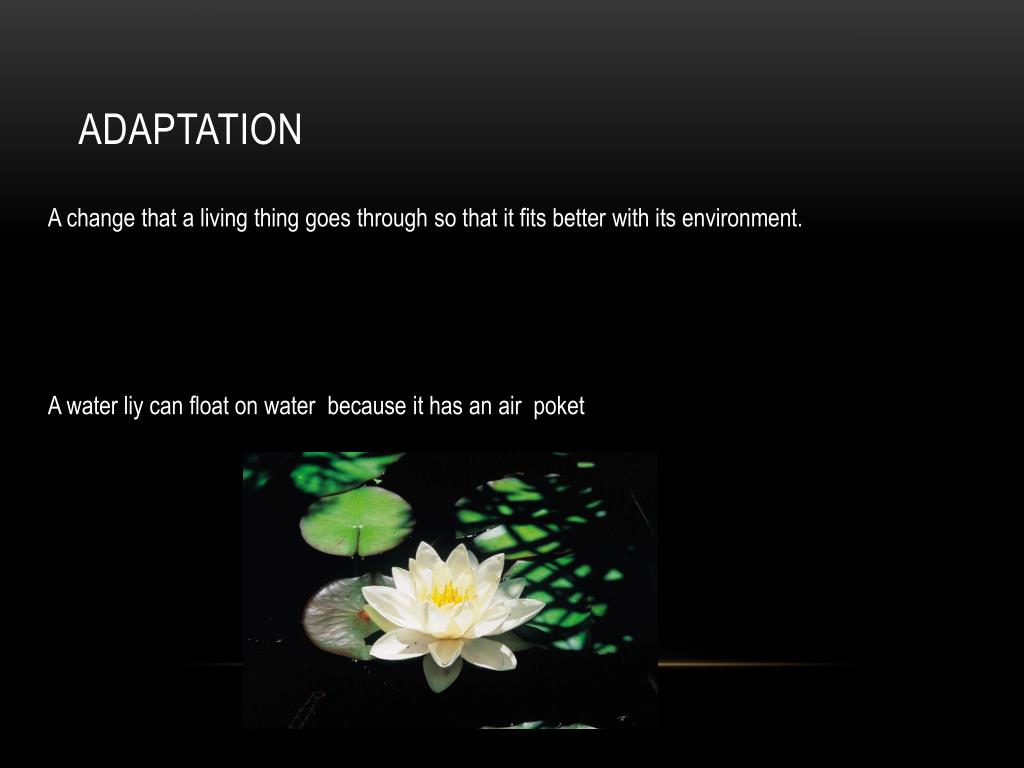 ADAPTATION

A change that a living thing goes through so that it fits better with its environment.

A water liy can float on water because it has an air poket